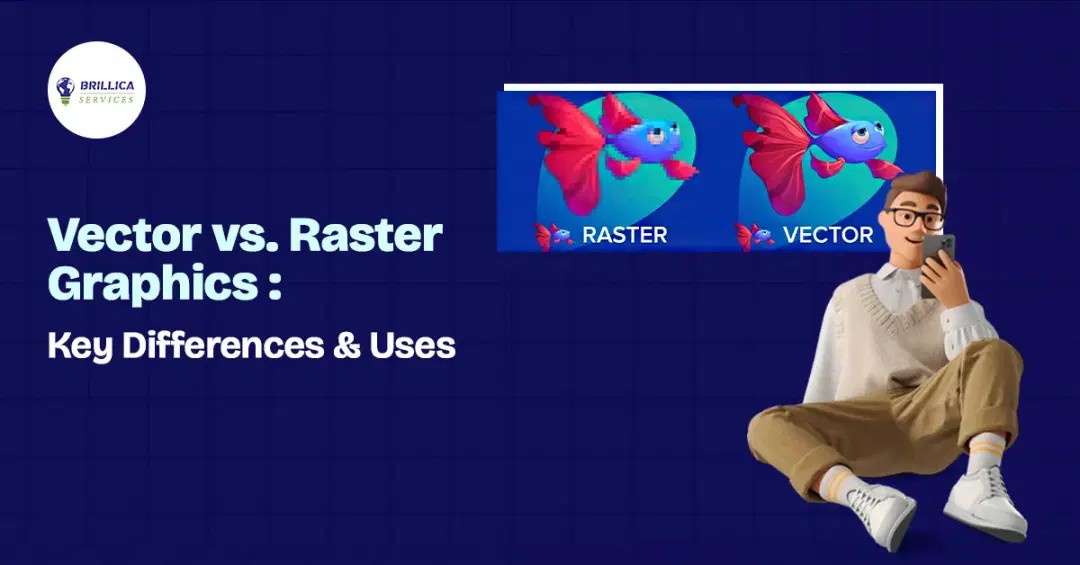 BRILLICA
SERVICES

Vector vs. Raster Graphics :

Key Differences & Uses

RASTER

VECTOR